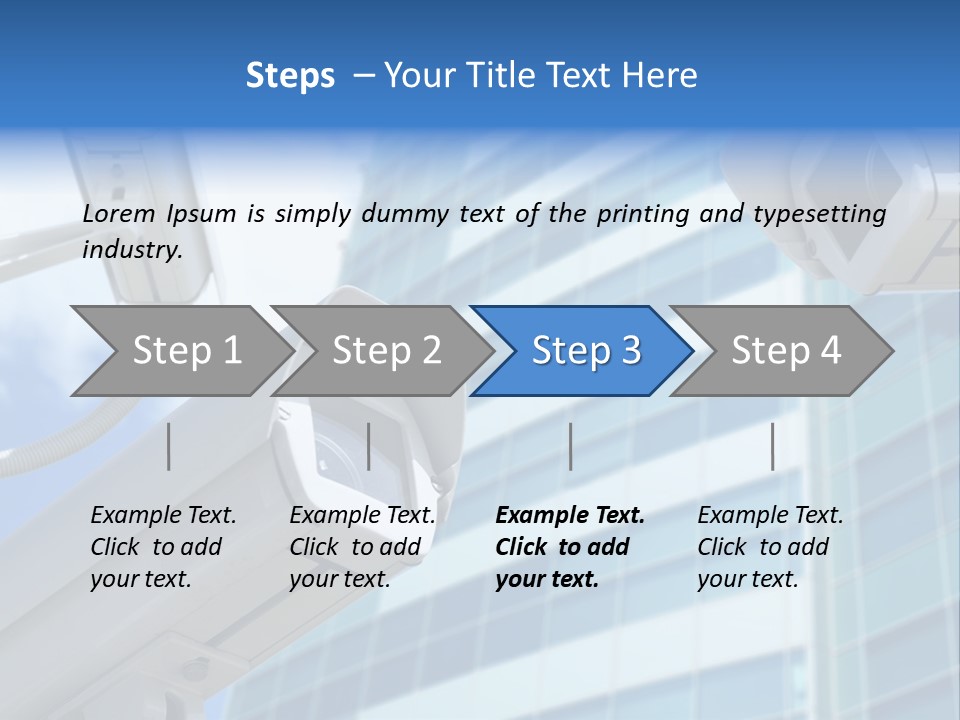 Steps – Your Title Text Here

Lorem Ipsum is simply dummy text of the printing and typesetting industry.

Step 1

Step 2

Step 3

Step 4

Example Text. Click to add your text.

Example Text. Click to add your text.

Example Text. Click to add your text.

Example Text. Click to add your text.